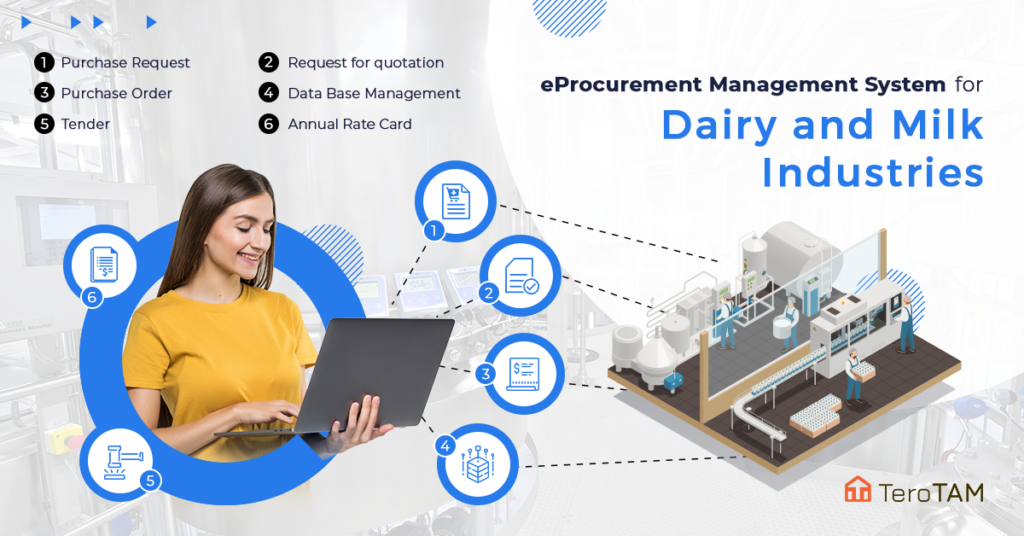 1 Purchase Request
2 Request for quotation
3 Purchase Order
4 Data Base Management
5 Tender
6 Annual Rate Card

eProcurement Management System for
Dairy and Milk Industries

1
2
3
4
5
6

TeroTAM